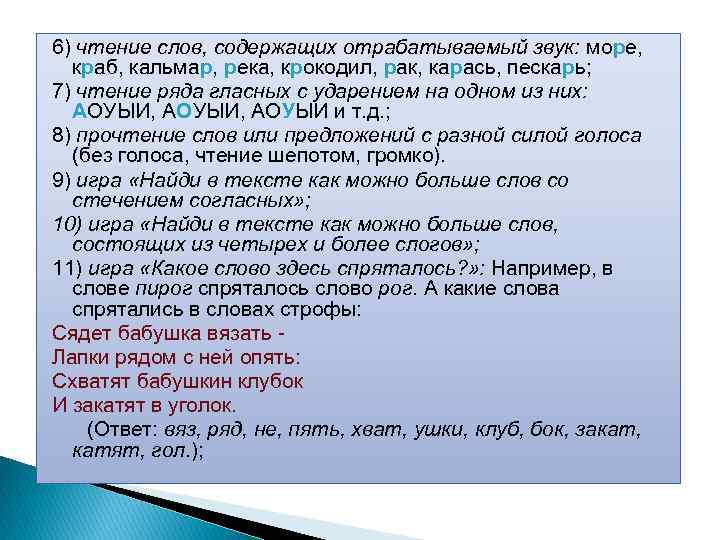 6) чтение слов, содержащих отрабатываемый звук: море, краб, кальмар, река, крокодил, рак, карась, пескарь;

7) чтение ряда гласных с ударением на одном из них: АОУЫИ, АОУЫИ, АОУЫИ и т.д.;

8) прочтение слов или предложений с разной силой голоса (без голоса, чтение шепотом, громко).

9) игра «Найди в тексте как можно больше слов со стечением согласных»;

10) игра «Найди в тексте как можно больше слов, состоящих из четырех и более слогов»;

11) игра «Какое слово здесь спряталось?»: Например, в слове пирог спряталось слово рог. А какие слова спрятались в словах строфы:

Сядет бабушка вязать -

Лапки рядом с ней опять:

Схватят бабушкин клубок

И закатят в уголок.

(Ответ: вяз, ряд, не, пять, хват, ушки, клуб, бок, закат, катят, гол.);